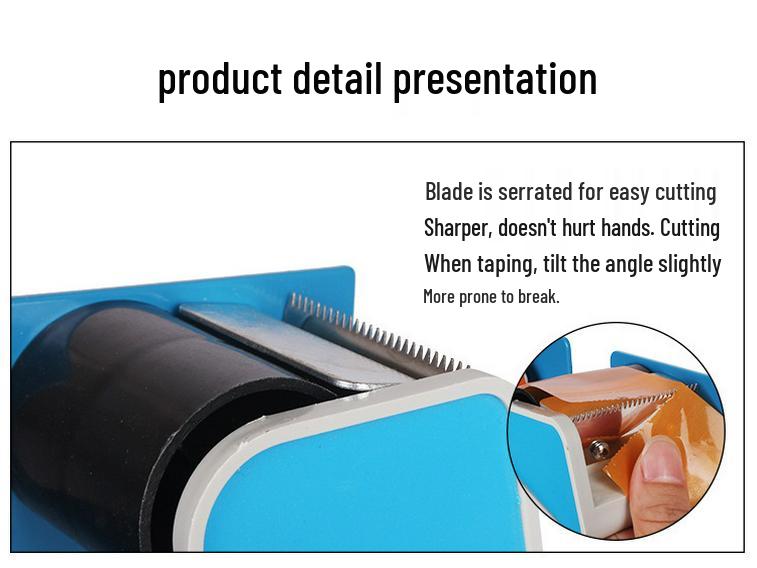 product detail presentation

Blade is serrated for easy cutting
Sharper, doesn't hurt hands. Cutting
When taping, tilt the angle slightly
More prone to break.